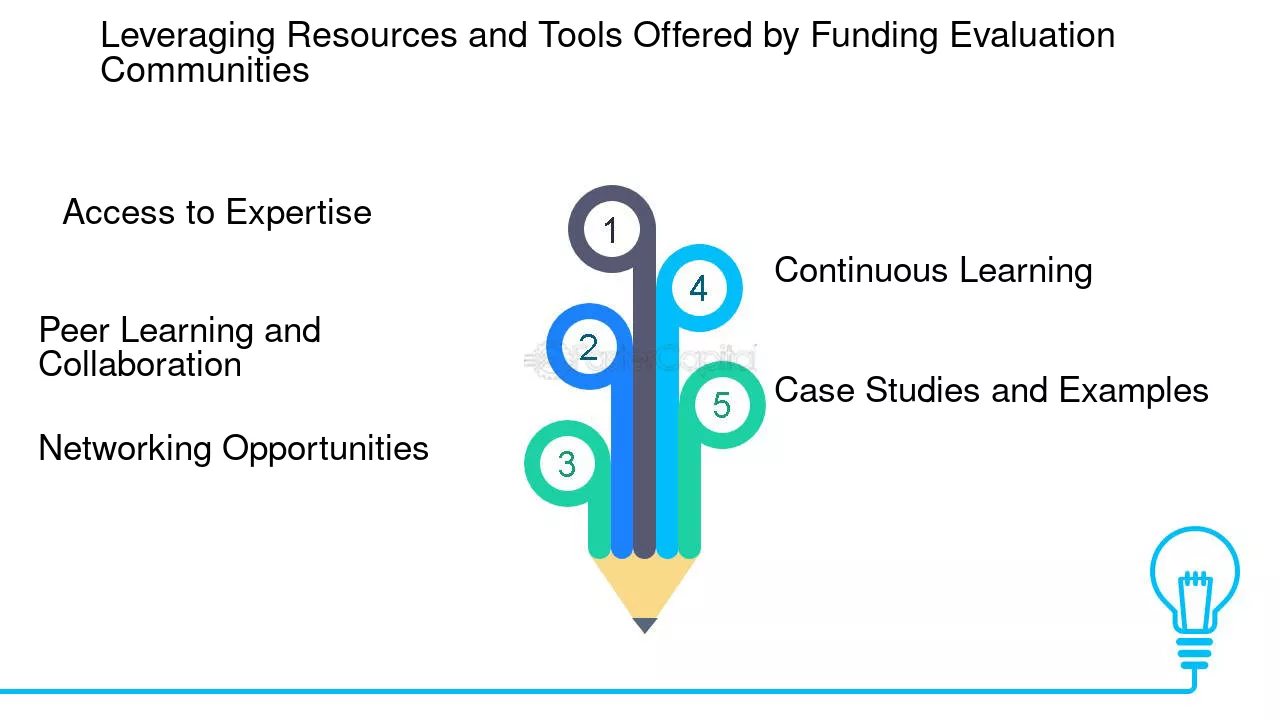 Leveraging Resources and Tools Offered by Funding Evaluation Communities

Access to Expertise

Peer Learning and Collaboration

Networking Opportunities

1

2

3

4

5

Continuous Learning

Case Studies and Examples

FasterCapital